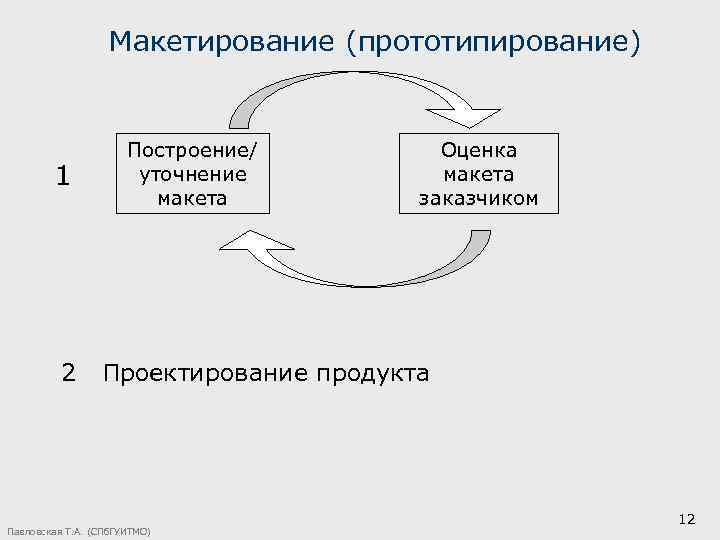 Макетирование (прототипирование)

1

Построение/ уточнение макета

Оценка макета заказчиком

2 Проектирование продукта

Павловская Т.А. (СПбГУИТМО)

12